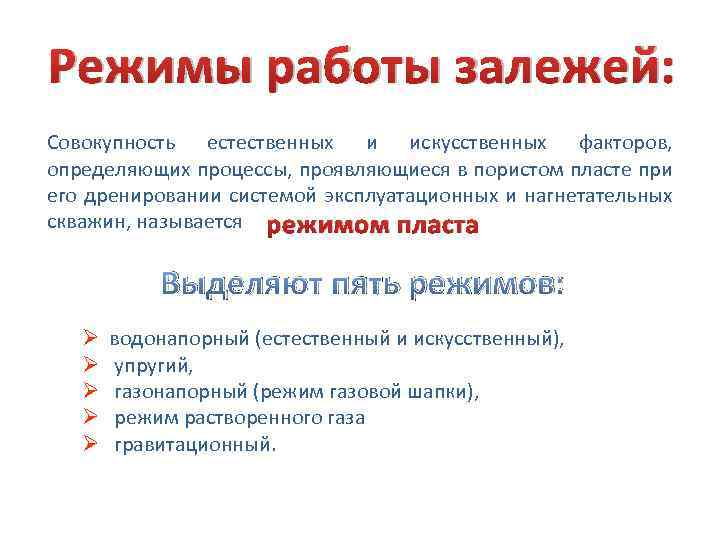 Режимы работы залежей:

Совокупность естественных и искусственных факторов, определяющих процессы, проявляющиеся в пористом пласте при его дренировании системой эксплуатационных и нагнетательных скважин, называется режимом пласта

Выделяют пять режимов:

➢ водонапорный (естественный и искусственный),
➢ упругий,
➢ газонапорный (режим газовой шапки),
➢ режим растворенного газа
➢ гравитационный.